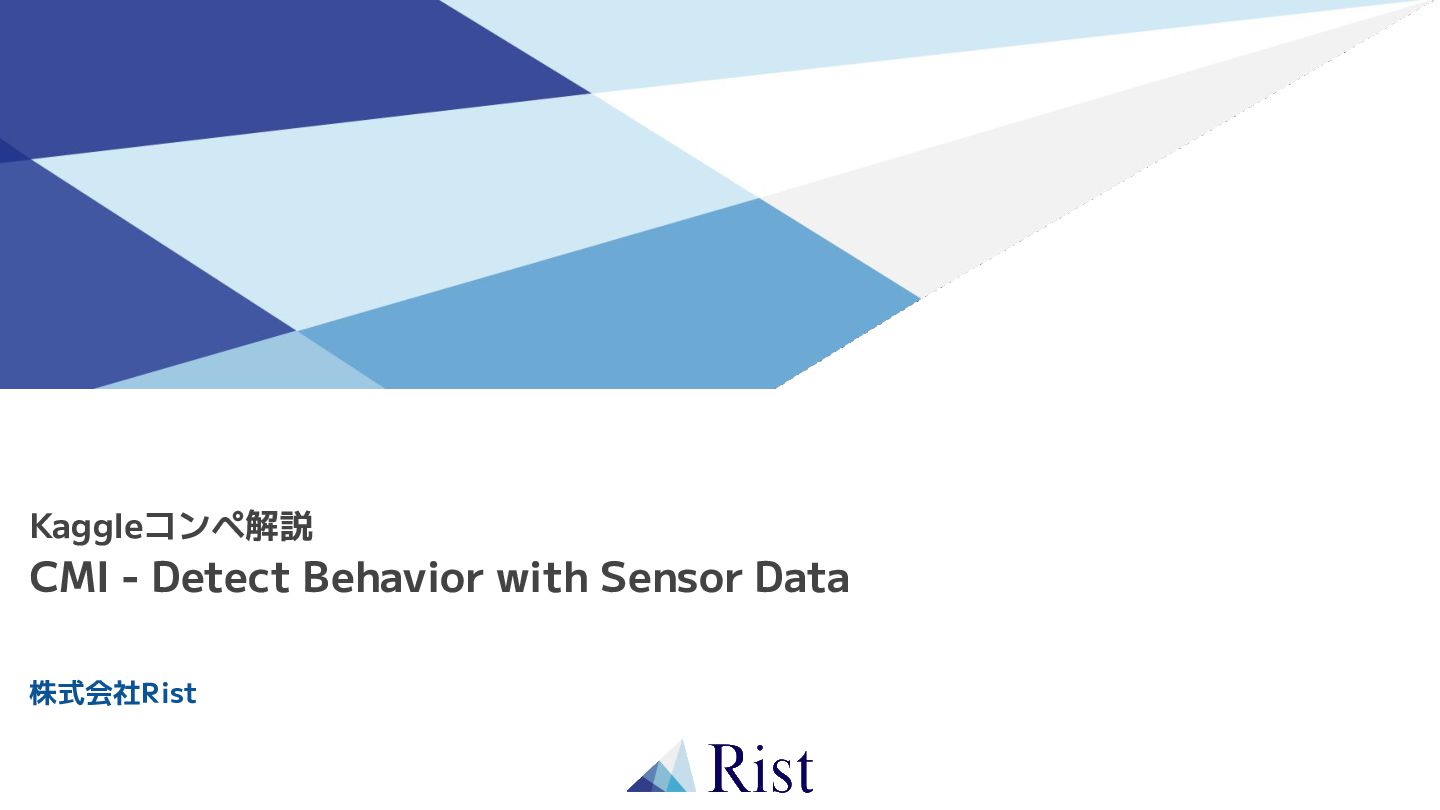 Kaggleコンペ解説
CMI - Detect Behavior with Sensor Data

株式会社Rist

Rist